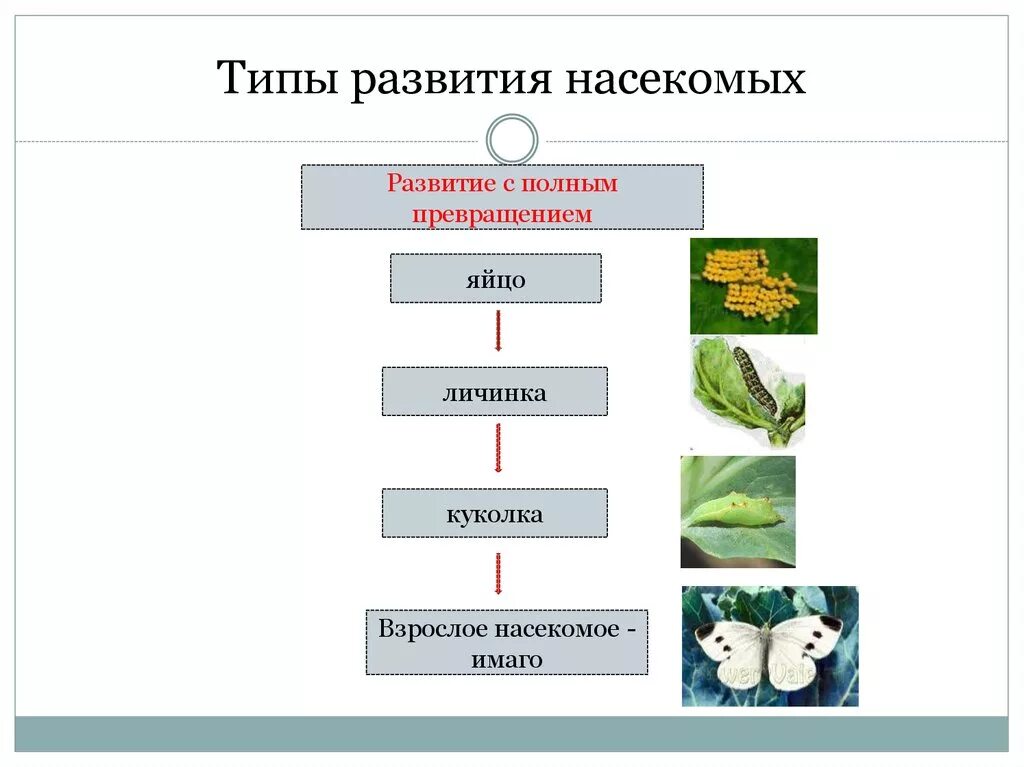 Типы развития насекомых

Развитие с полным превращением

яйцо

личинка

куколка

Взрослое насекомое - имаго